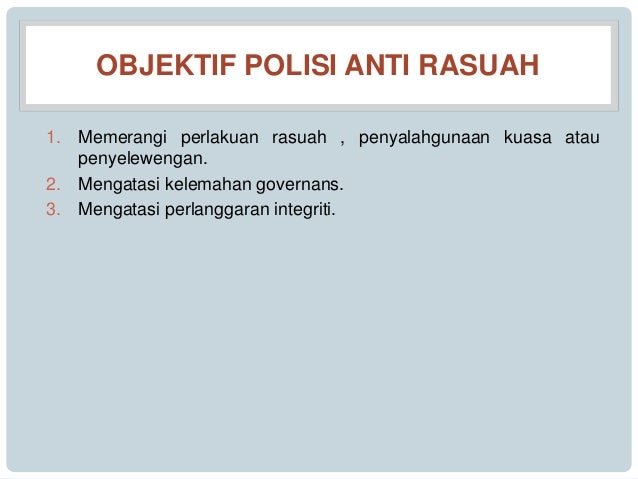 OBJEKTIF POLISI ANTI RASUAH

1. Memerangi perlakuan rasuah , penyalahgunaan kuasa atau penyelewengan.
2. Mengatasi kelemahan governans.
3. Mengatasi perlanggaran integriti.